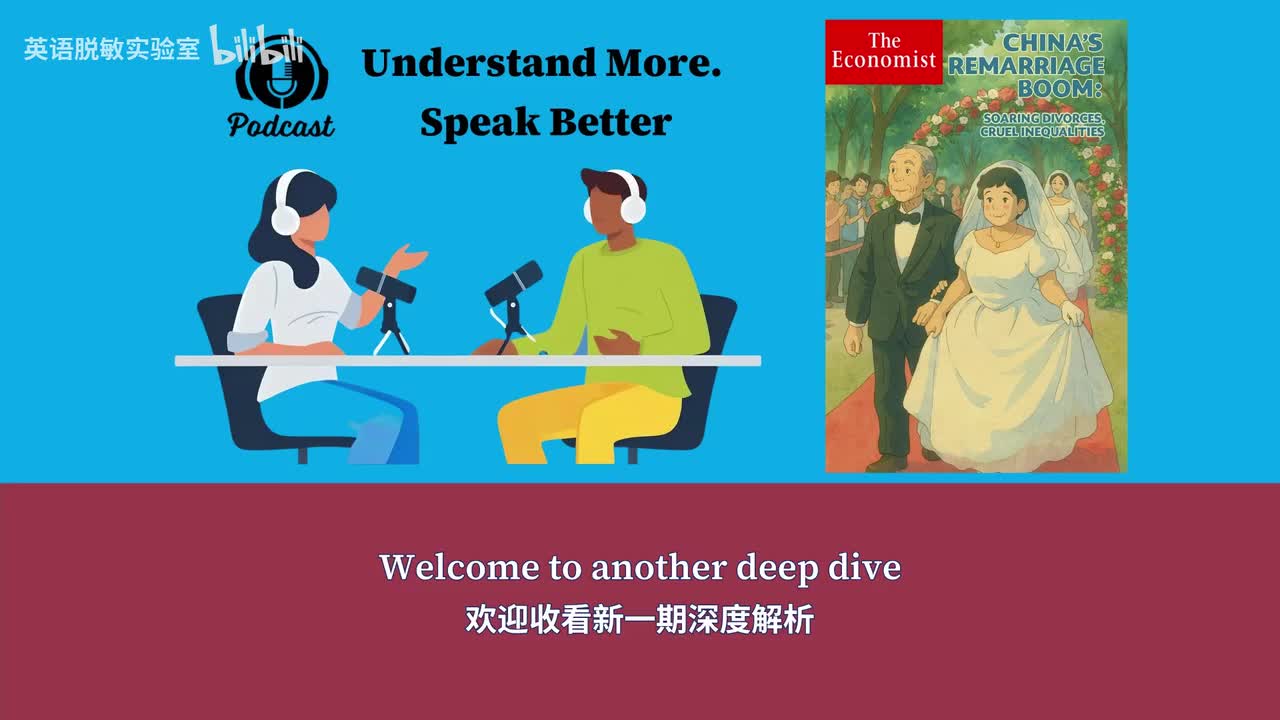 英语脱敏实验室 bilibili

Podcast

Understand More.
Speak Better

The Economist

CHINA'S REMARRIAGE BOOM:

SOARING DIVORCES, CRUEL INEQUALITIES

Welcome to another deep dive
欢迎收看新一期深度解析